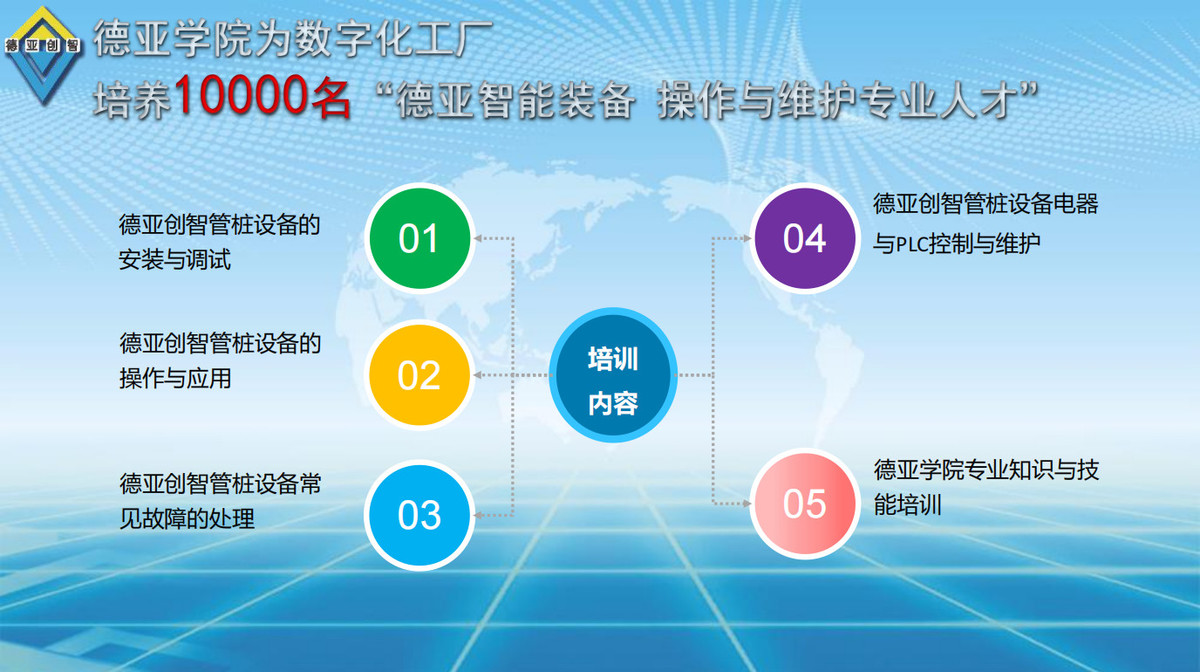 德亚创智

德亚学院为数字化工厂
培养10000名“德亚智能装备 操作与维护专业人才”

德亚创智管桩设备的安装与调试

01

德亚创智管桩设备的操作与应用

02

德亚创智管桩设备常见故障的处理

03

培训内容

04

德亚创智管桩设备电器与PLC控制与维护

05

德亚学院专业知识与技能培训